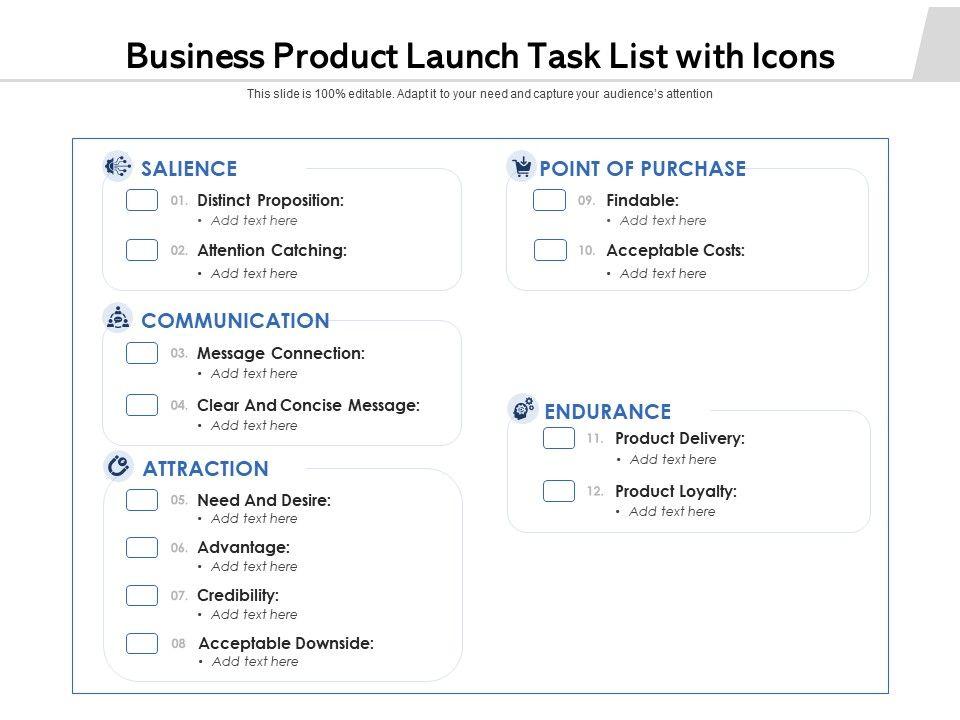 Business Product Launch Task List with Icons

This slide is 100% editable. Adapt it to your need and capture your audience's attention

SALIENCE

01. Distinct Proposition:
• Add text here

02. Attention Catching:
• Add text here

COMMUNICATION

03. Message Connection:
• Add text here

04. Clear And Concise Message:
• Add text here

ATTRACTION

05. Need And Desire:
• Add text here

06. Advantage:
• Add text here

07. Credibility:
• Add text here

08 Acceptable Downside:
• Add text here

POINT OF PURCHASE

09. Findable:
• Add text here

10. Acceptable Costs:
• Add text here

ENDURANCE

11. Product Delivery:
• Add text here

12. Product Loyalty:
• Add text here